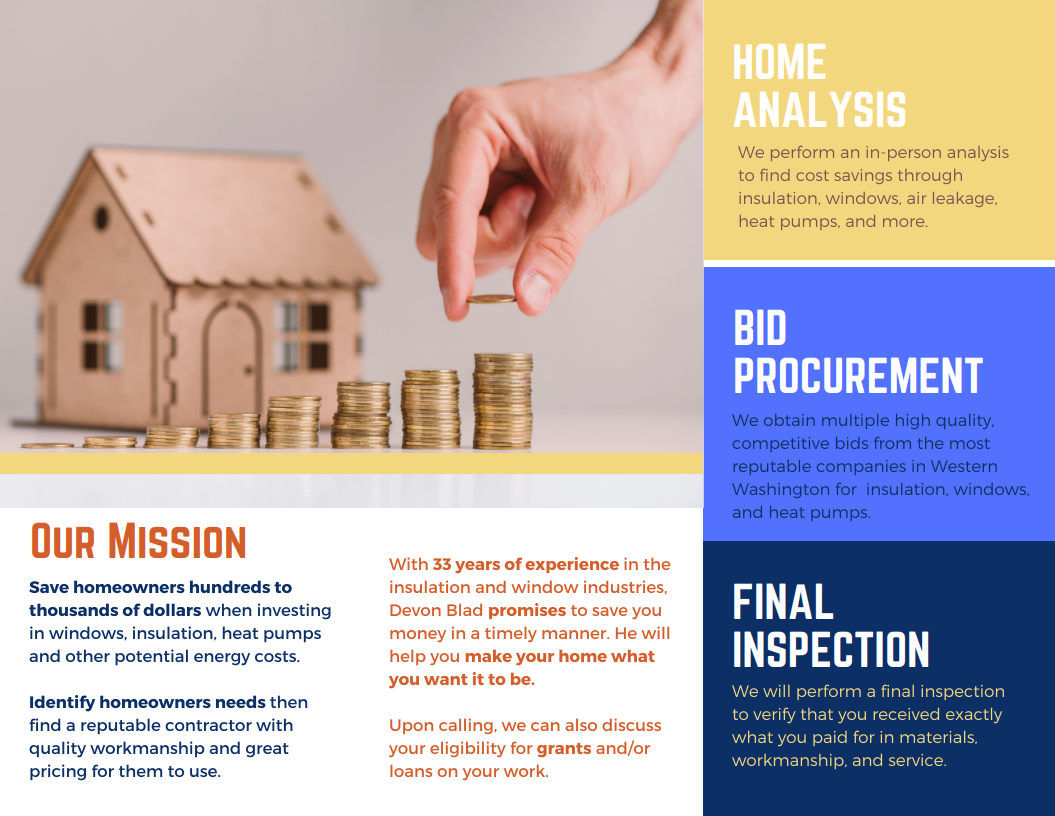 OUR MISSION

Save homeowners hundreds to thousands of dollars when investing in windows, insulation, heat pumps and other potential energy costs.

Identify homeowners needs then find a reputable contractor with quality workmanship and great pricing for them to use.

With 33 years of experience in the insulation and window industries, Devon Blad promises to save you money in a timely manner. He will help you make your home what you want it to be.

Upon calling, we can also discuss your eligibility for grants and/or loans on your work.

HOME ANALYSIS

We perform an in-person analysis to find cost savings through insulation, windows, air leakage, heat pumps, and more.

BID PROCUREMENT

We obtain multiple high quality, competitive bids from the most reputable companies in Western Washington for insulation, windows, and heat pumps.

FINAL INSPECTION

We will perform a final inspection to verify that you received exactly what you paid for in materials, workmanship, and service.